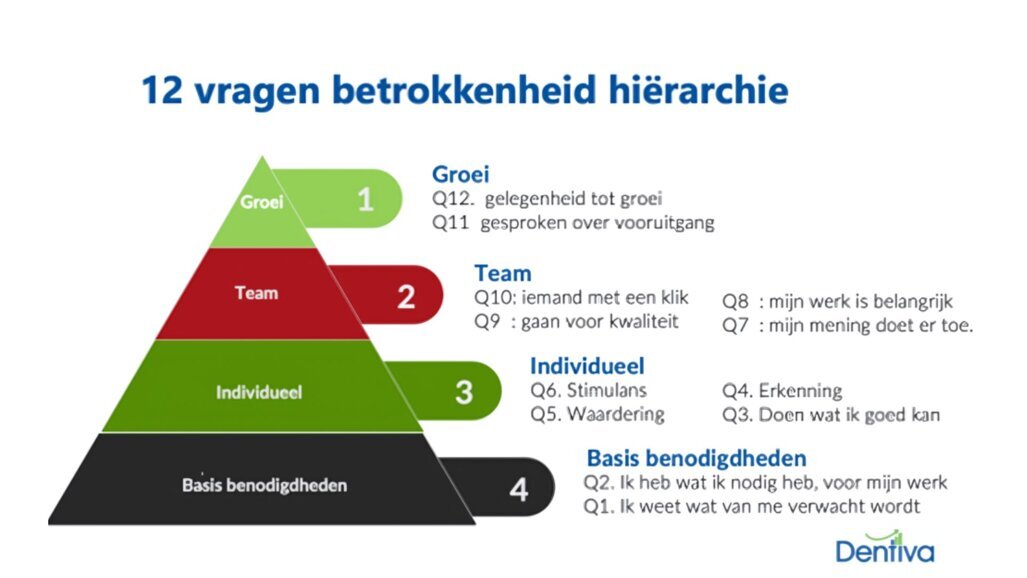 12 vragen betrokkenheid hiërarchie

Groei
1
Groei
Q12. gelegenheid tot groei
Q11 gesproken over vooruitgang

Team
2
Team
Q10: iemand met een klik
Q9 : gaan voor kwaliteit
Q8 : mijn werk is belangrijk
Q7 : mijn mening doet er toe.

Individueel
3
Individueel
Q6. Stimulans
Q5. Waardering
Q4. Erkenning
Q3. Doen wat ik goed kan

Basis benodigdheden
4
Basis benodigdheden
Q2. Ik heb wat ik nodig heb, voor mijn werk
Q1. Ik weet wat van me verwacht wordt

Dentiva